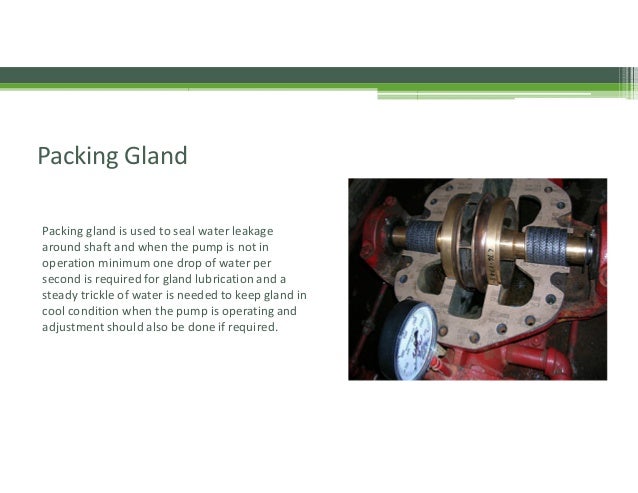 Packing Gland

Packing gland is used to seal water leakage around shaft and when the pump is not in operation minimum one drop of water per second is required for gland lubrication and a steady trickle of water is needed to keep gland in cool condition when the pump is operating and adjustment should also be done if required.